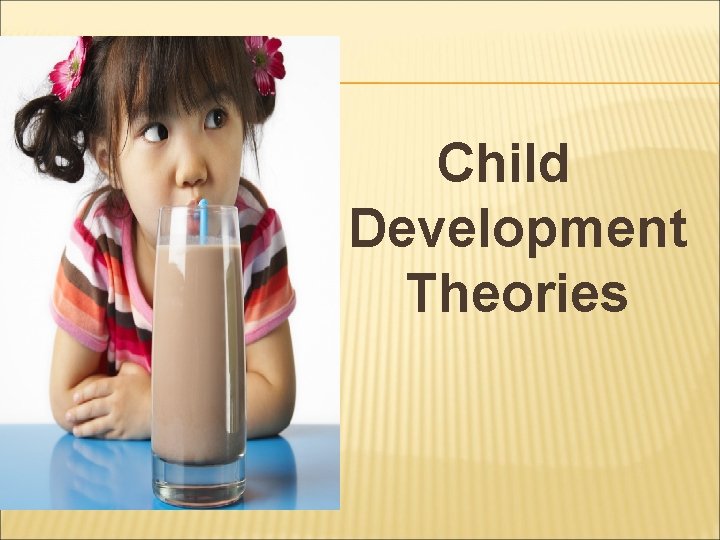 Child Development Theories